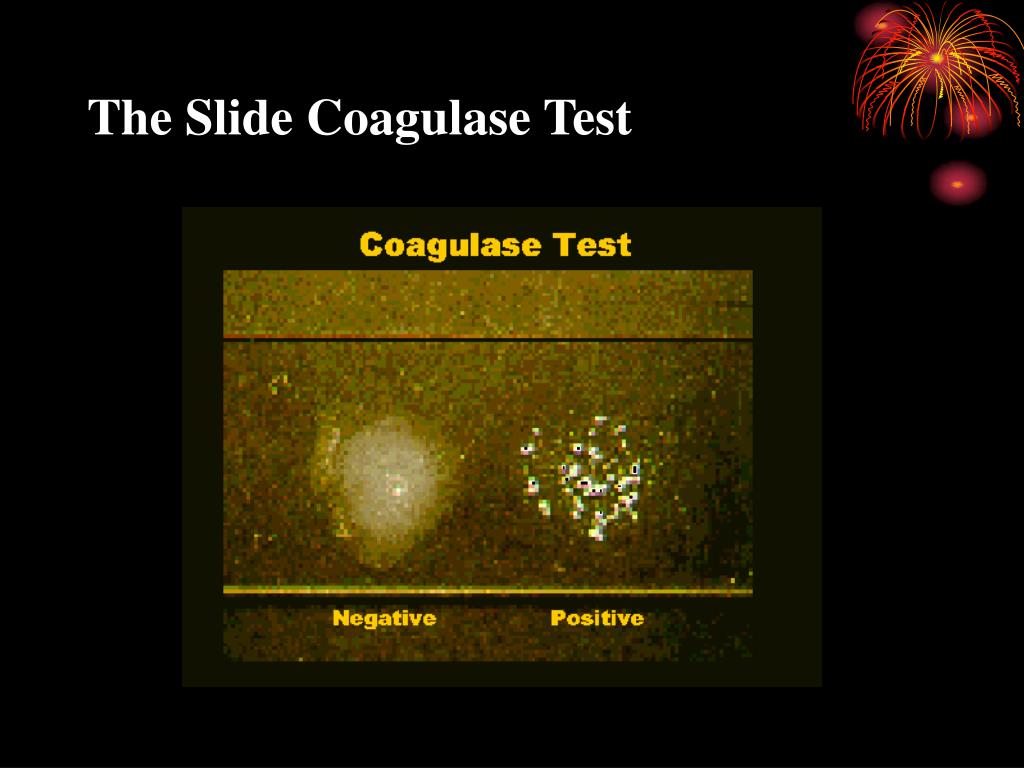 The Slide Coagulase Test

Coagulase Test

Negative

Positive